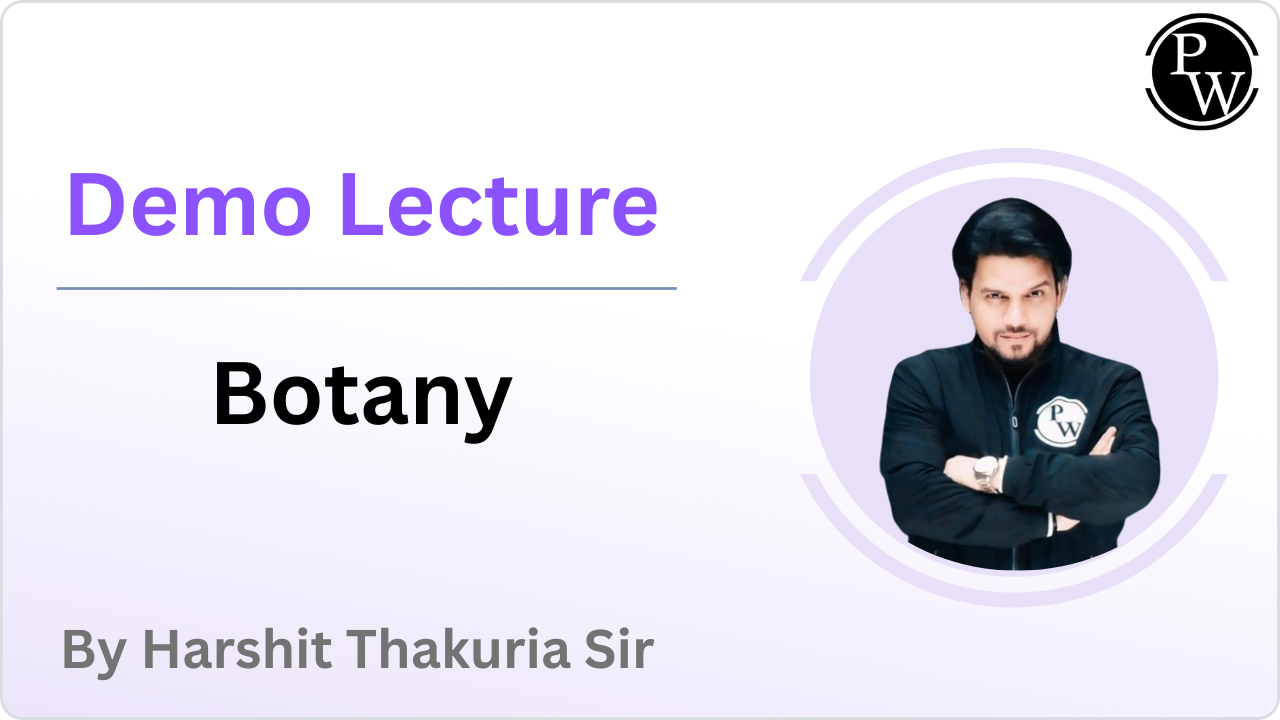 PW

Demo Lecture

Botany

PW

By Harshit Thakuria Sir